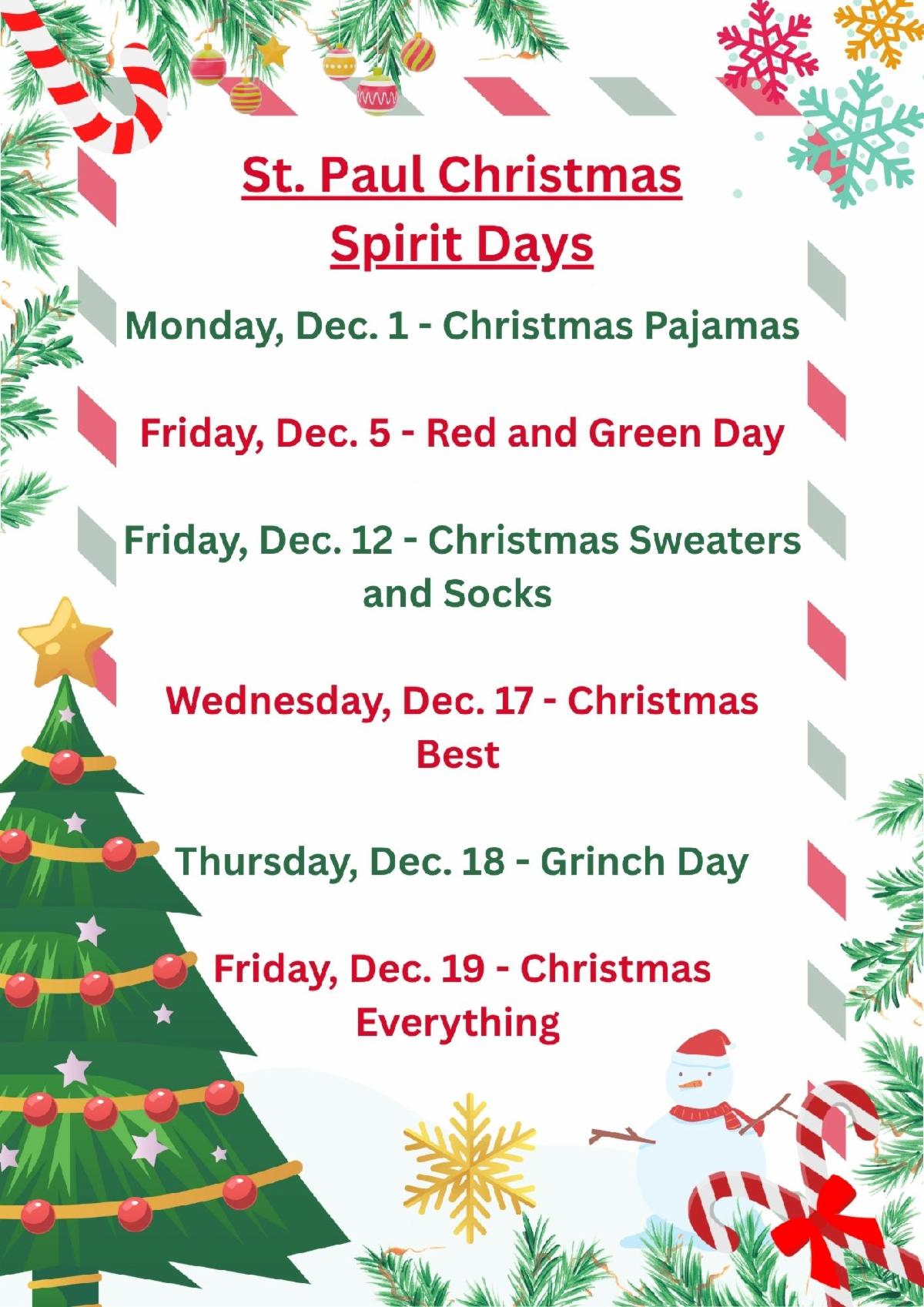 St. Paul Christmas Spirit Days

Monday, Dec. 1 - Christmas Pajamas

Friday, Dec. 5 - Red and Green Day

Friday, Dec. 12 - Christmas Sweaters and Socks

Wednesday, Dec. 17 - Christmas Best

Thursday, Dec. 18 - Grinch Day

Friday, Dec. 19 - Christmas Everything